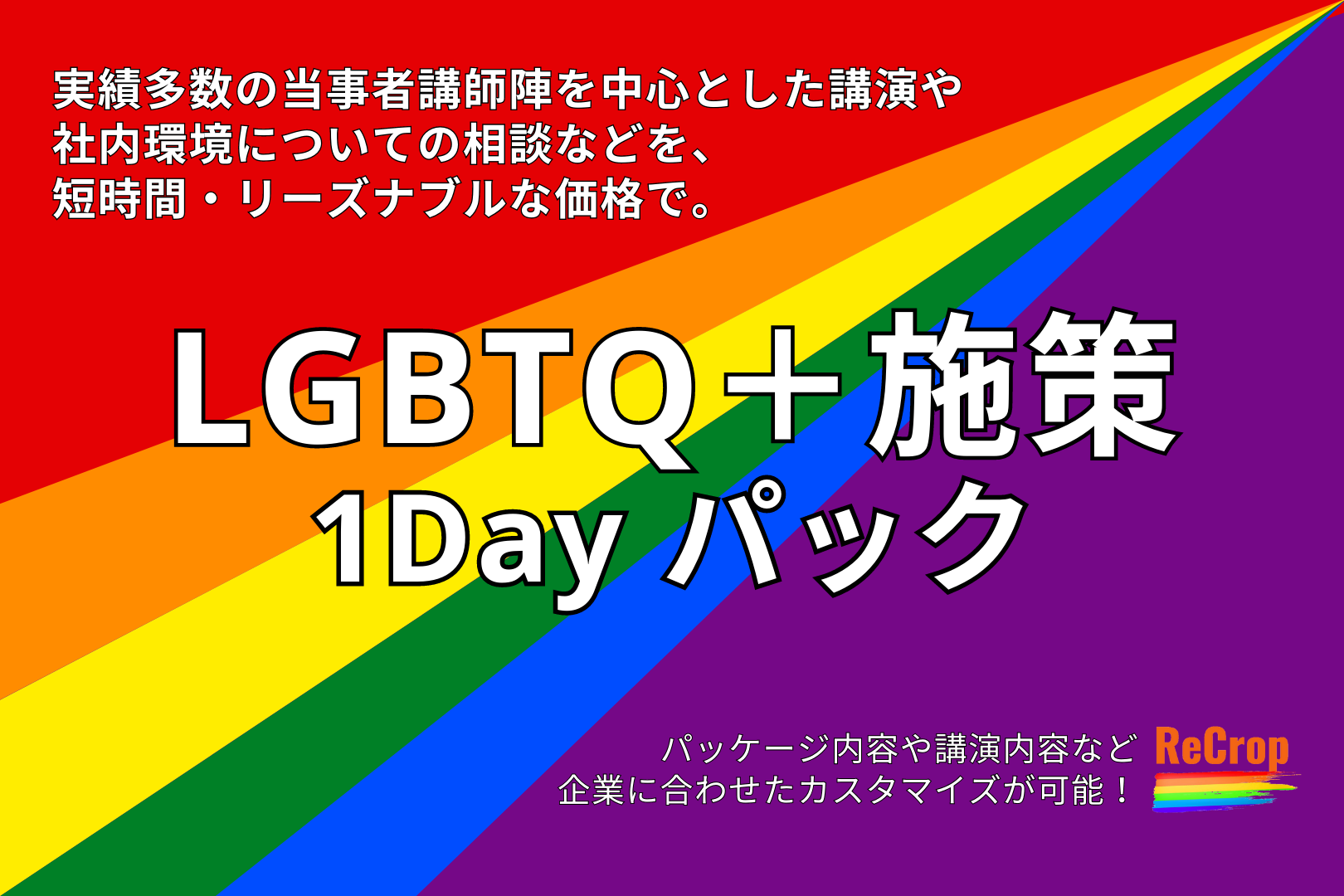 実績多数の当事者講師陣を中心とした講演や
社内環境についての相談などを、
短時間・リーズナブルな価格で。

LGBTQ＋施策
1Day パック

パッケージ内容や講演内容など
企業に合わせたカスタマイズが可能！

ReCrop